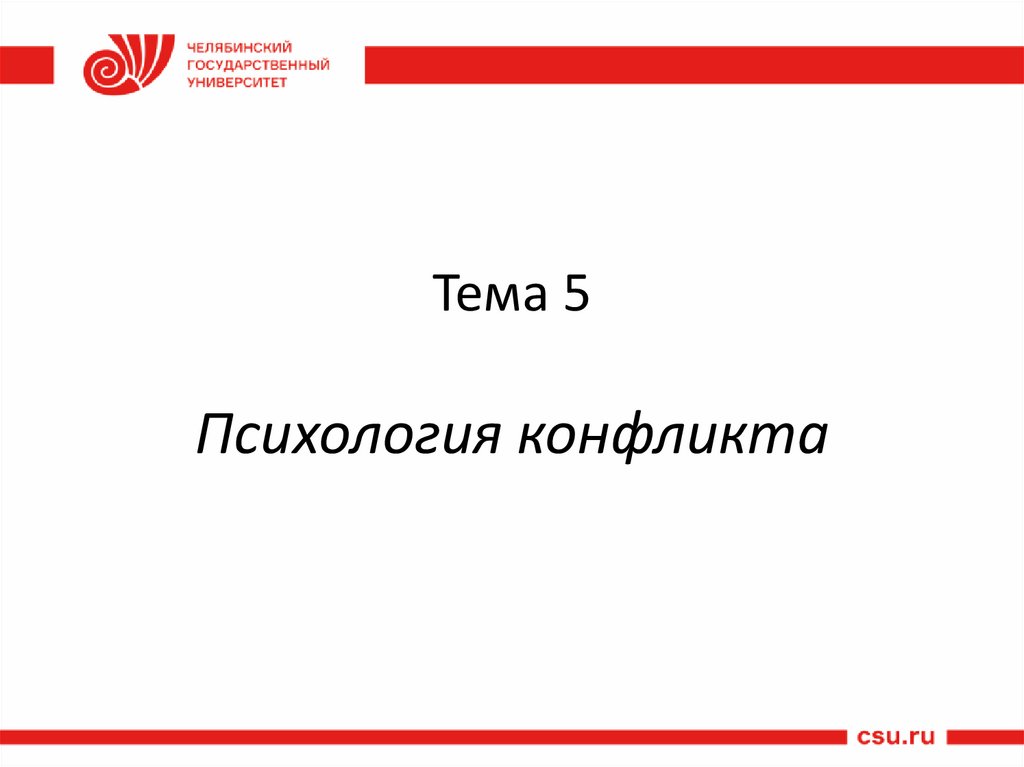 ЧЕЛЯБИНСКИЙ
ГОСУДАРСТВЕННЫЙ
УНИВЕРСИТЕТ

Тема 5

Психология конфликта

csu.ru